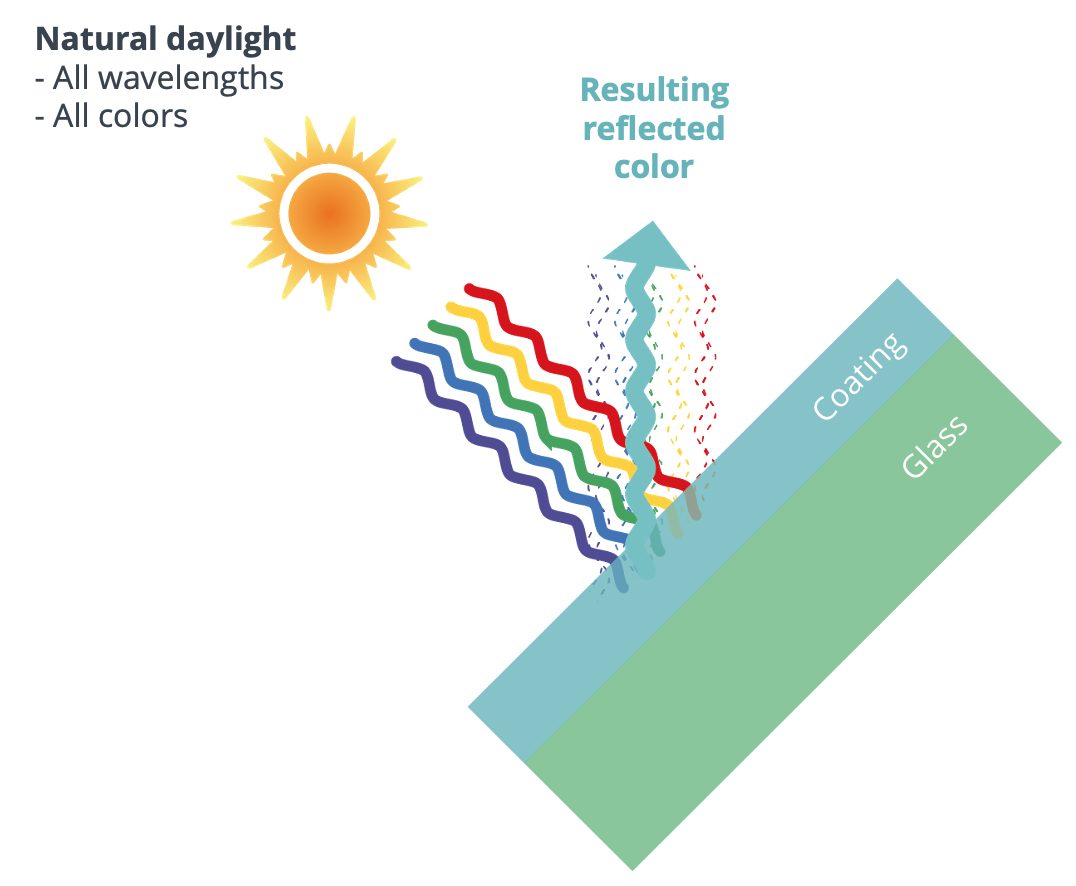 Natural daylight
- All wavelengths
- All colors

Resulting reflected color

Coating

Glass